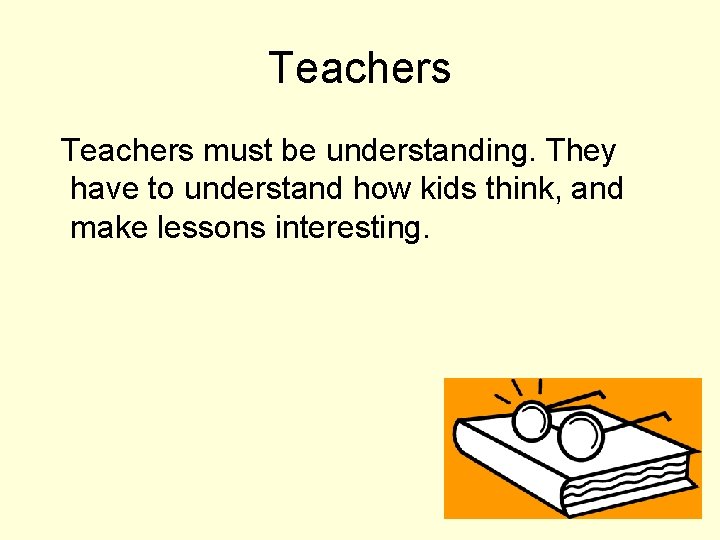 Teachers

Teachers must be understanding. They have to understand how kids think, and make lessons interesting.